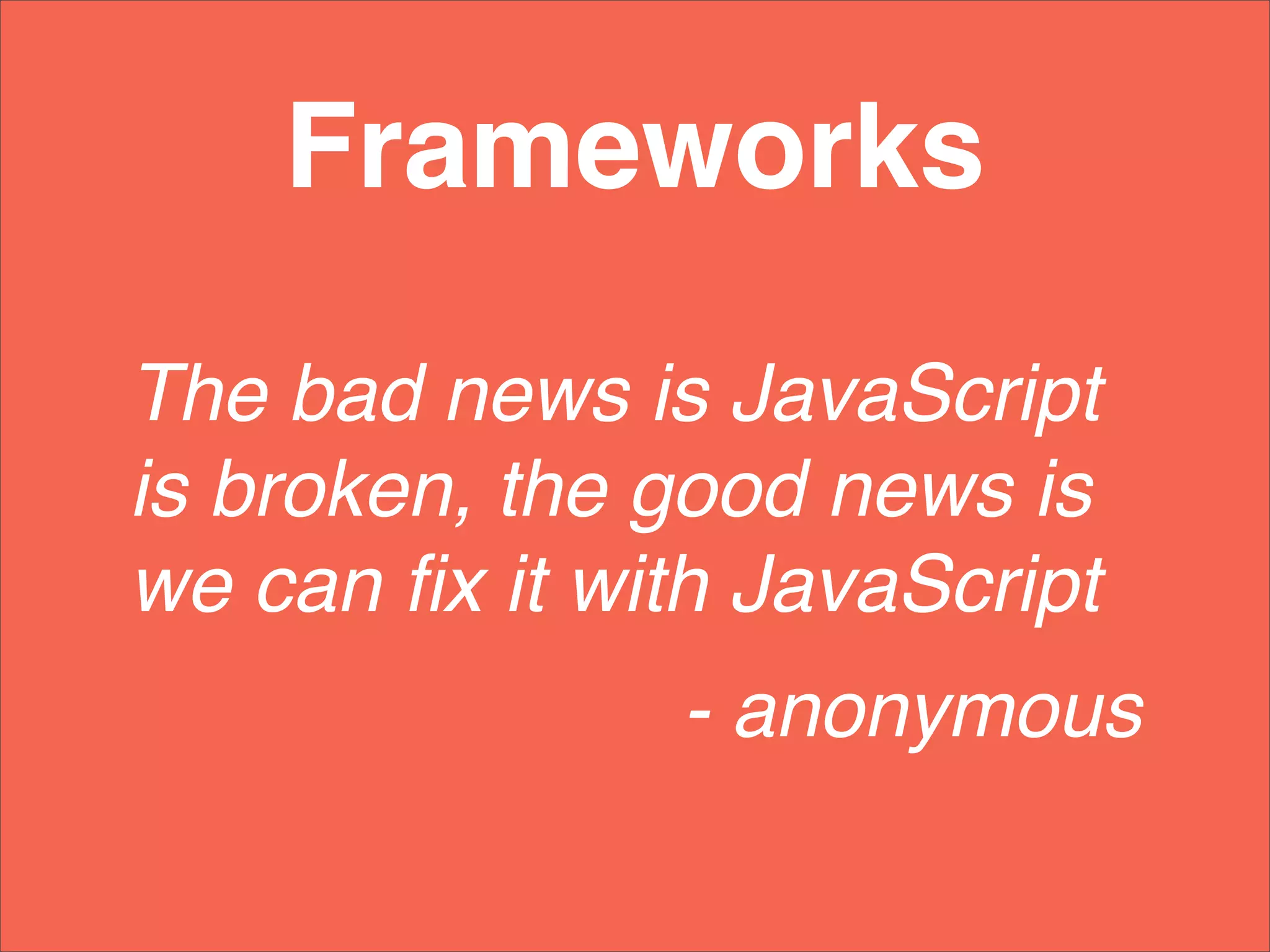 Frameworks

The bad news is JavaScript is broken, the good news is we can fix it with JavaScript

- anonymous